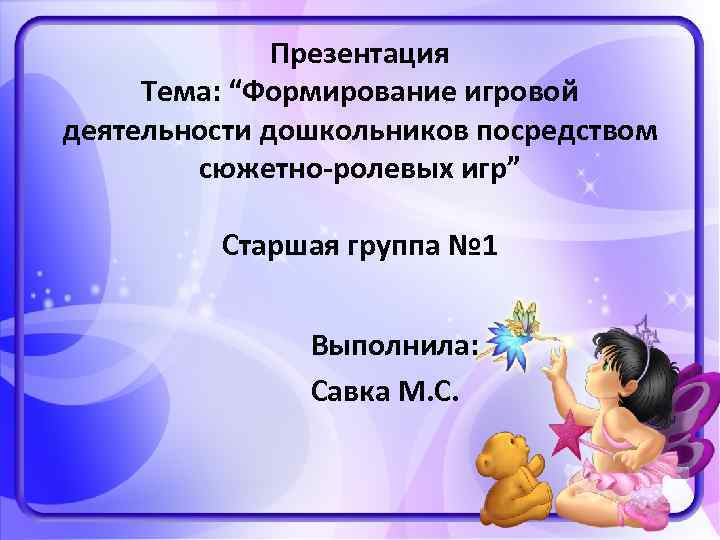 Презентация
Тема: “Формирование игровой деятельности дошкольников посредством сюжетно-ролевых игр”

Старшая группа №1

Выполнила:
Савка М.С.